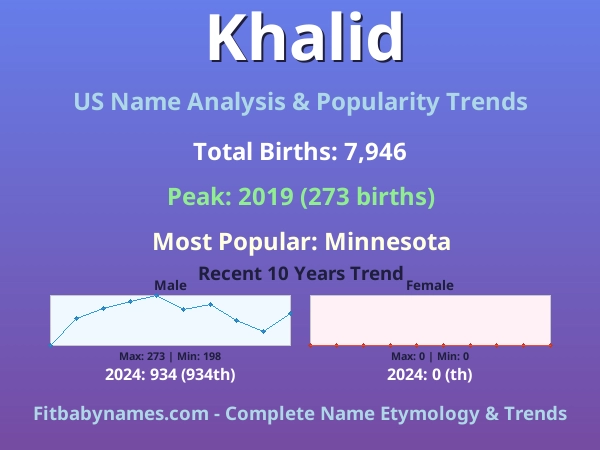 Khalid

US Name Analysis & Popularity Trends

Total Births: 7,946

Peak: 2019 (273 births)

Most Popular: Minnesota

Recent 10 Years Trend

Male

Max: 273 | Min: 198

2024: 934 (934th)

Female

Max: 0 | Min: 0

2024: 0 (th)

Fitbabynames.com - Complete Name Etymology & Trends